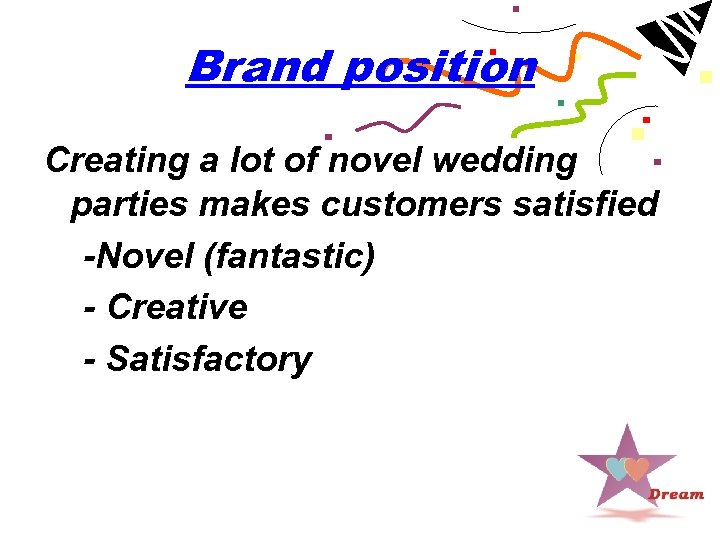 Brand position

Creating a lot of novel wedding parties makes customers satisfied

-Novel (fantastic)

- Creative

- Satisfactory

Dream